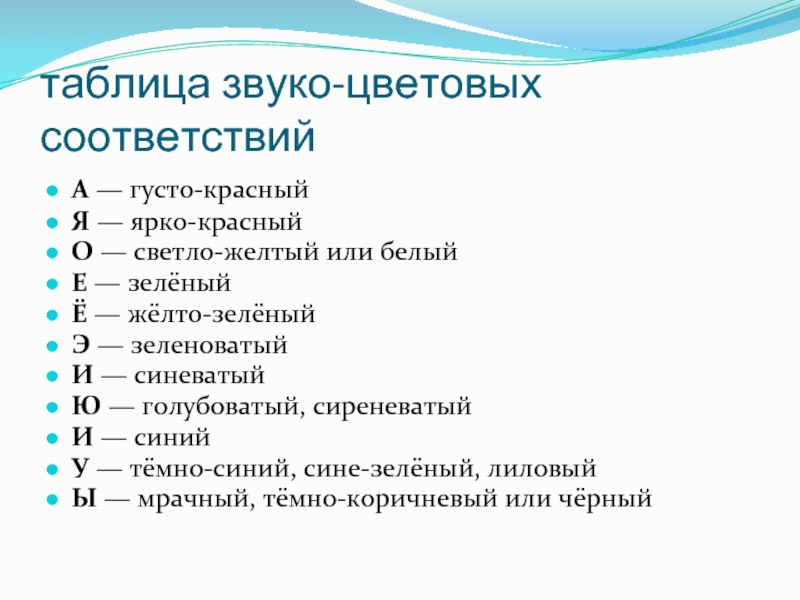 таблица звуко-цветовых соответствий

- А — густо-красный
- Я — ярко-красный
- О — светло-желтый или белый
- Е — зелёный
- Ё — жёлто-зелёный
- Э — зеленоватый
- И — синеватый
- Ю — голубоватый, сиреневатый
- И — синий
- У — тёмно-синий, сине-зелёный, лиловый
- Ы — мрачный, тёмно-коричневый или чёрный